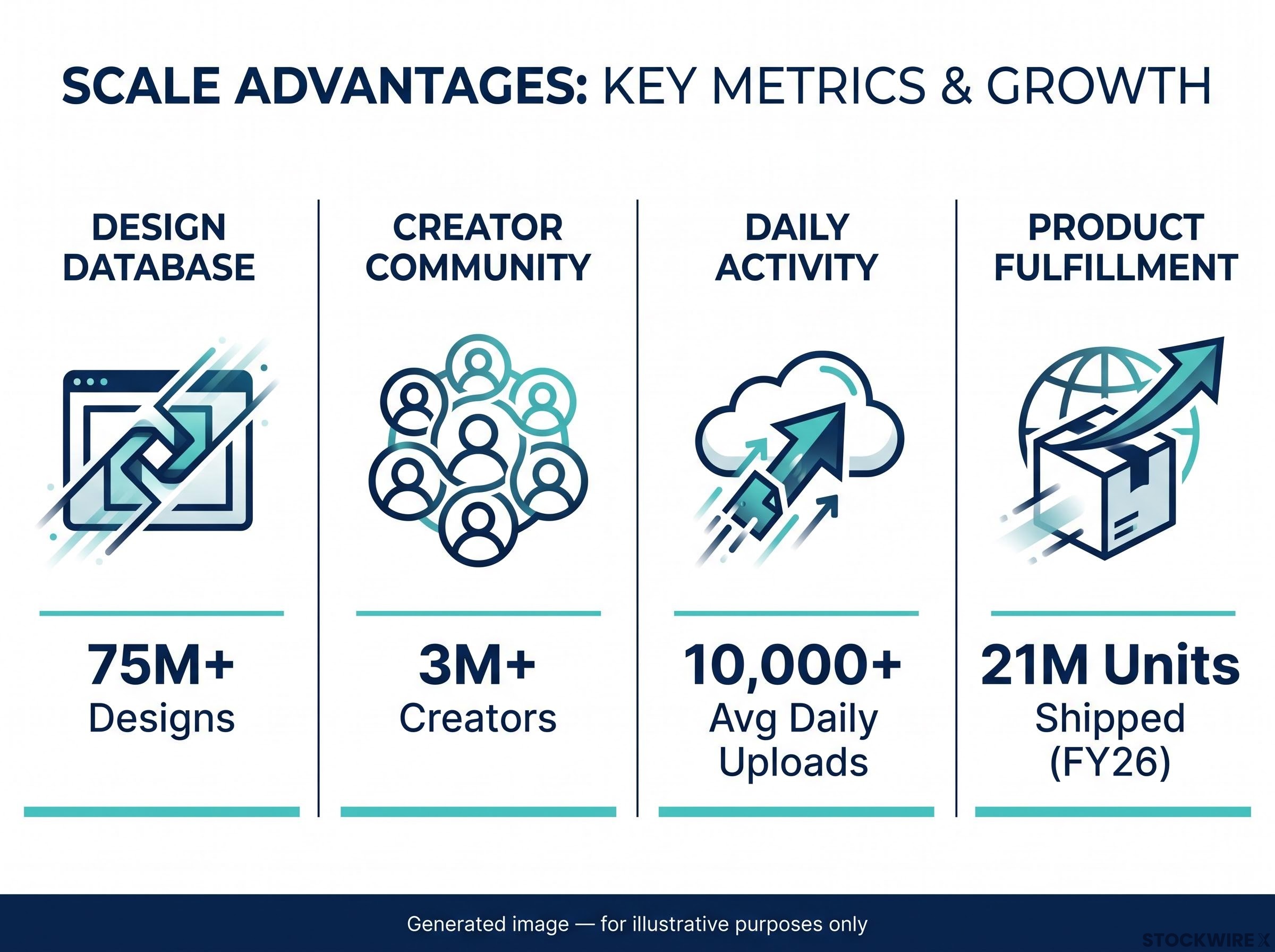 SCALE ADVANTAGES: KEY METRICS & GROWTH

DESIGN DATABASE

75M+
Designs

CREATOR COMMUNITY

3M+
Creators

DAILY ACTIVITY

10,000+
Avg Daily Uploads

PRODUCT FULFILLMENT

21M Units
Shipped (FY26)

Generated image — for illustrative purposes only

STOCKWIRE X